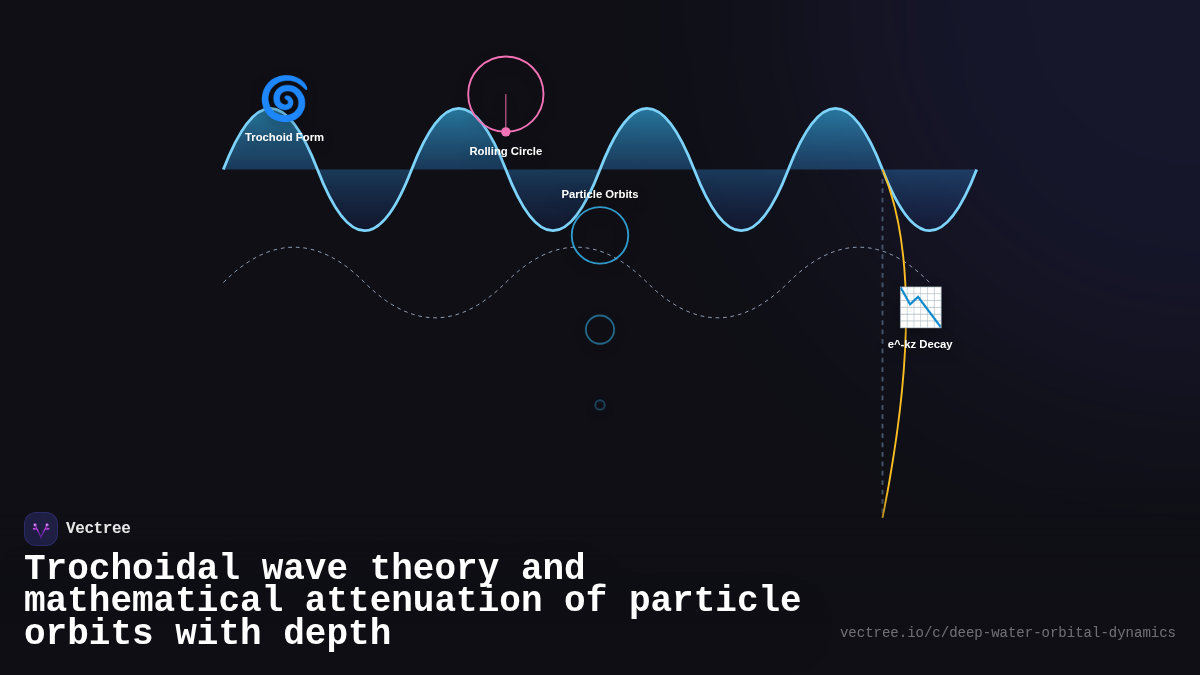 Trochoid Form

Rolling Circle

Particle Orbits

e^-kz Decay

Vectree

Trochoidal wave theory and mathematical attenuation of particle orbits with depth

vectree.io/c/deep-water-orbital-dynamics